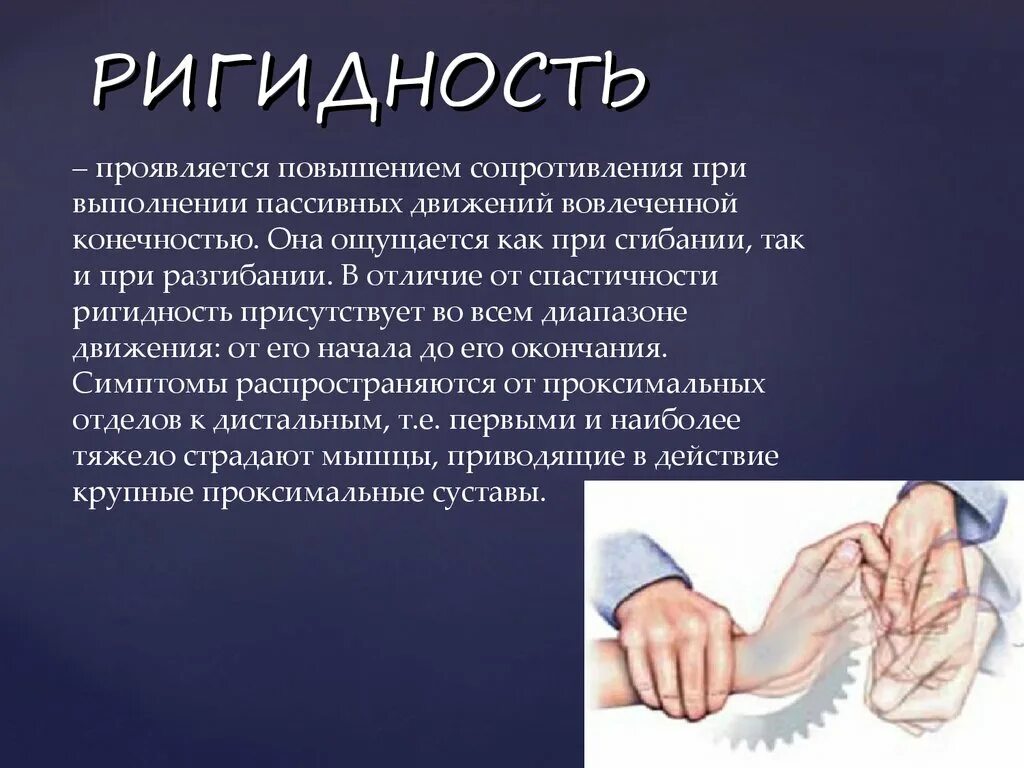 РИГИДНОСТЬ

– проявляется повышением сопротивления при выполнении пассивных движений вовлеченной конечностью. Она ощущается как при сгибании, так и при разгибании. В отличие от спастичности ригидность присутствует во всем диапазоне движения: от его начала до его окончания. Симптомы распространяются от проксимальных отделов к дистальным, т.е. первыми и наиболее тяжело страдают мышцы, приводящие в действие крупные проксимальные суставы.